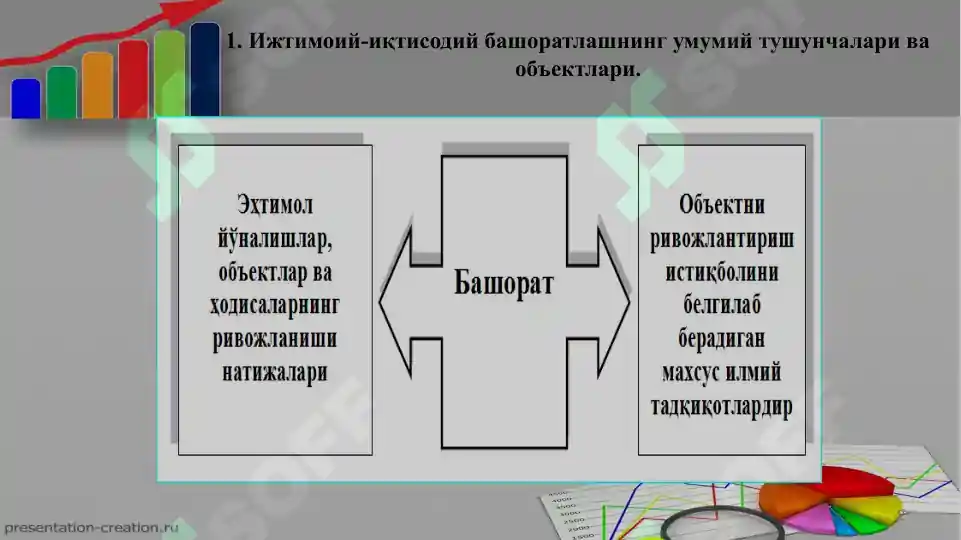 1. Ижтимоий-иқтисодий башоратлашнинг умумий тушунчалари ва объектлари.

Эҳтимол йўналишлар, объектлар ва ҳодисаларнинг ривожланиши натижалари

Башорат

Объектни ривожлантириш истиқболини белгилаб берадиган махсус илмий тадқиқотлардир

presentation-creation.ru